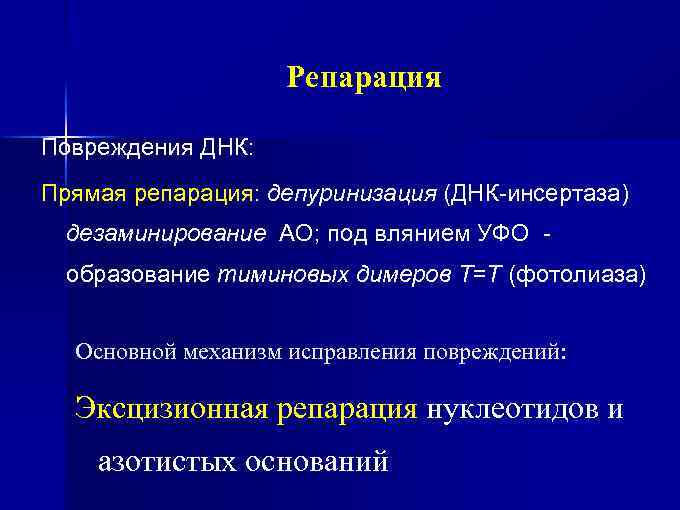 Репарация

Повреждения ДНК:

Прямая репарация: депуринизация (ДНК-инсертаза) дезаминирование АО; под влянием УФО - образование тиминовых димеров Т=Т (фотолиаза)

Основной механизм исправления повреждений:

Эксцизионная репарация нуклеотидов и азотистых оснований